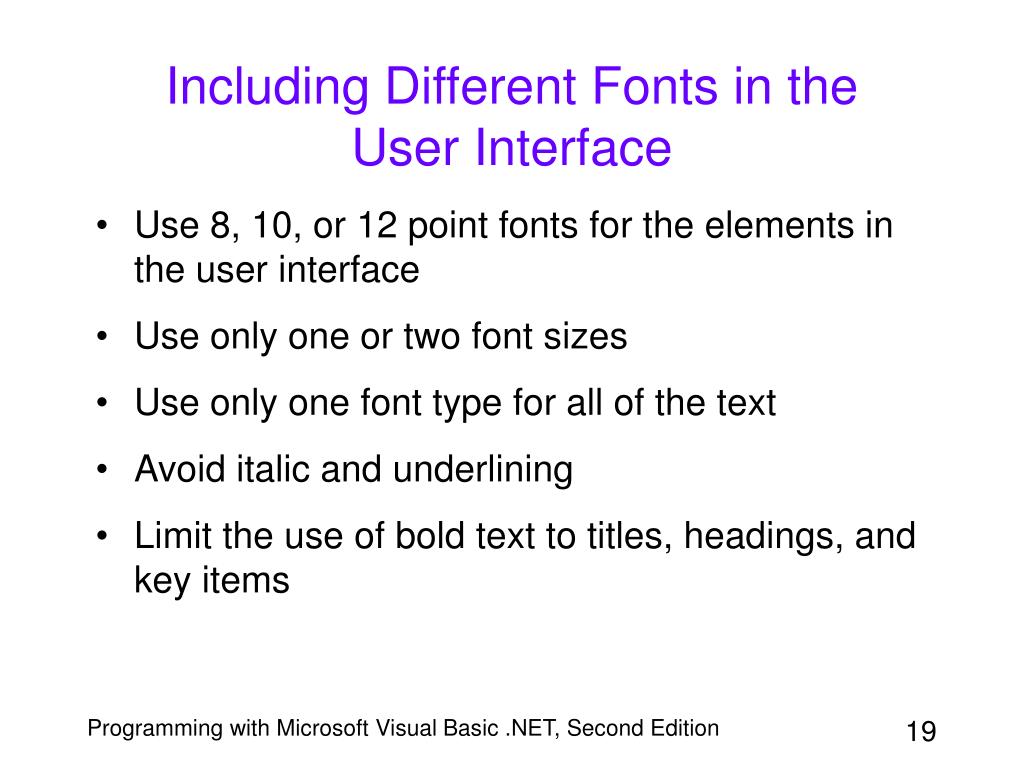 Including Different Fonts in the User Interface

• Use 8, 10, or 12 point fonts for the elements in the user interface

• Use only one or two font sizes

• Use only one font type for all of the text

• Avoid italic and underlining

• Limit the use of bold text to titles, headings, and key items

Programming with Microsoft Visual Basic .NET, Second Edition

19